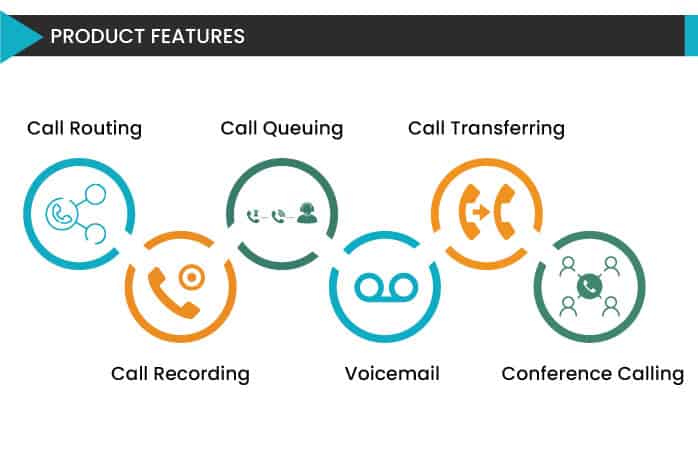 PRODUCT FEATURES

Call Routing

Call Queuing

Call Transferring

Call Recording

Voicemail

Conference Calling